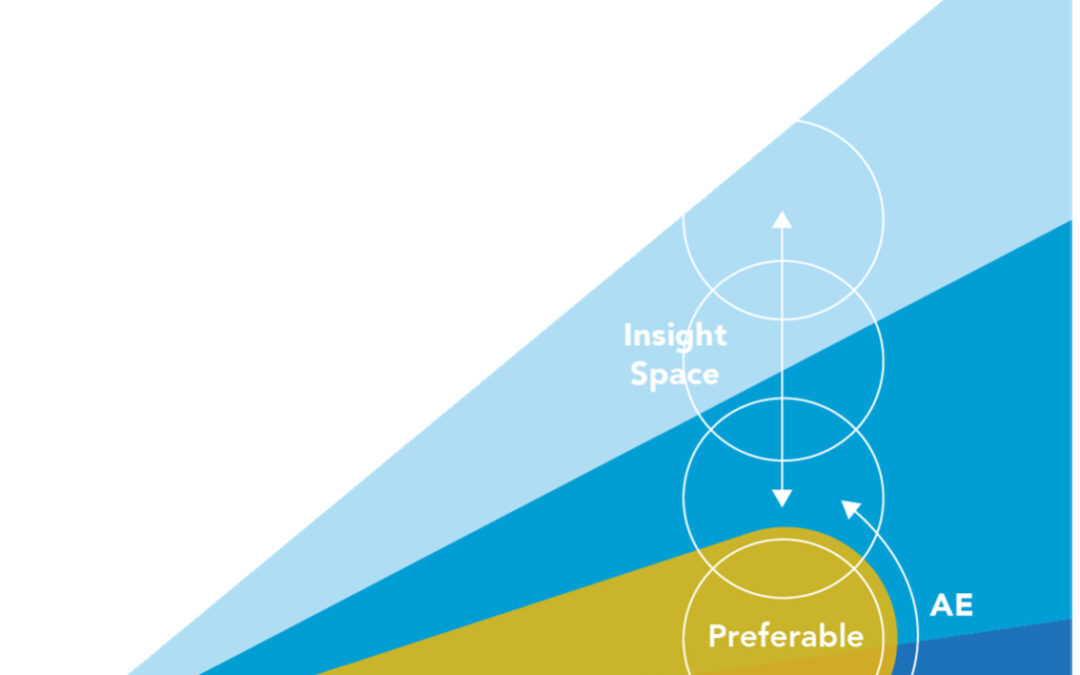 Insight Space

AE

Preferable